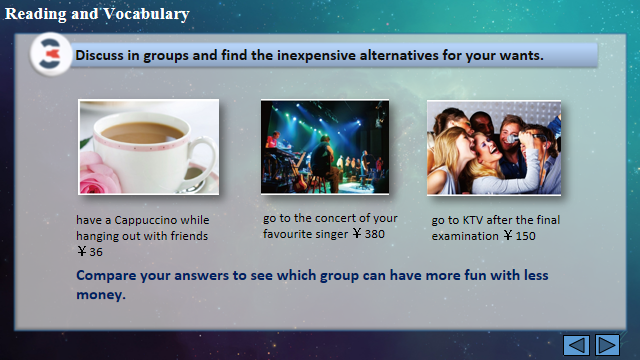 Reading and Vocabulary

3

Discuss in groups and find the inexpensive alternatives for your wants.

have a Cappuccino while hanging out with friends ￥36

go to the concert of your favourite singer ￥380

go to KTV after the final examination ￥150

Compare your answers to see which group can have more fun with less money.